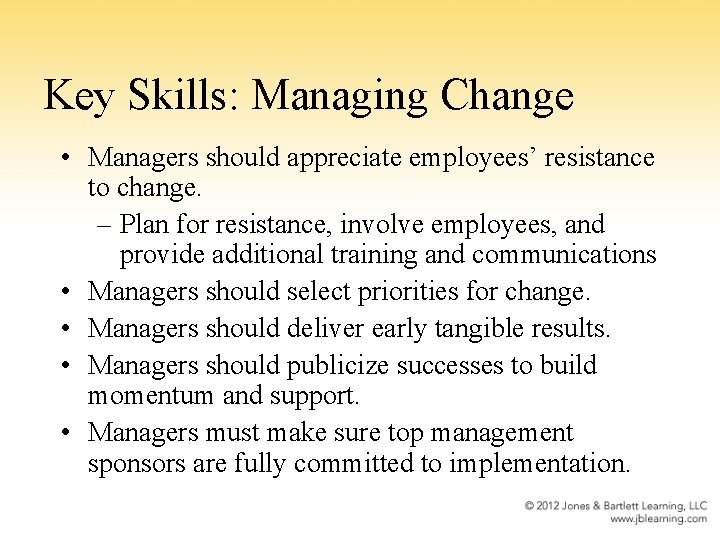 Key Skills: Managing Change

• Managers should appreciate employees’ resistance to change.
  – Plan for resistance, involve employees, and provide additional training and communications
• Managers should select priorities for change.
• Managers should deliver early tangible results.
• Managers should publicize successes to build momentum and support.
• Managers must make sure top management sponsors are fully committed to implementation.

© 2012 Jones & Bartlett Learning, LLC
www.jblearning.com